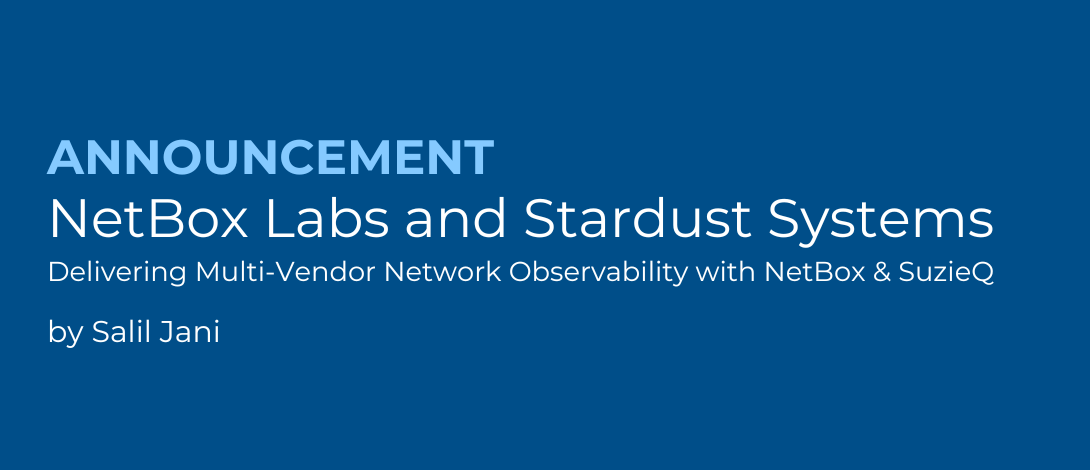 ANNOUNCEMENT
NetBox Labs and Stardust Systems
Delivering Multi-Vendor Network Observability with NetBox & SuzieQ

by Salil Jani